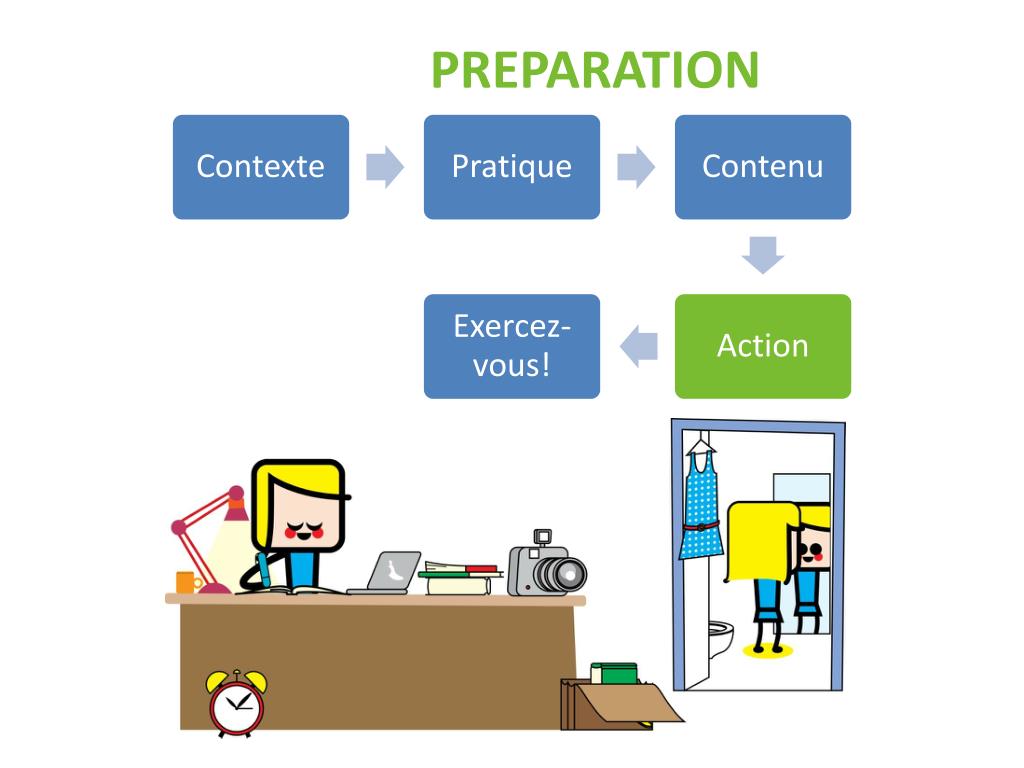 PREPARATION

Contexte

Pratique

Contenu

Action

Exercez-vous!